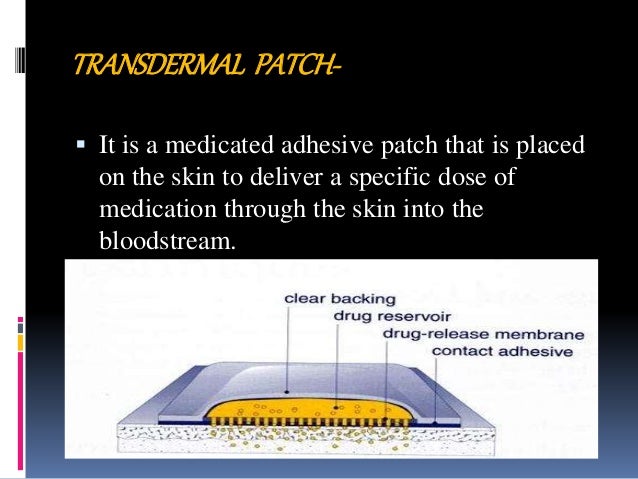 TRANSDERMAL PATCH-

▪ It is a medicated adhesive patch that is placed on the skin to deliver a specific dose of medication through the skin into the bloodstream.

clear backing
drug reservoir
drug-release membrane
contact adhesive